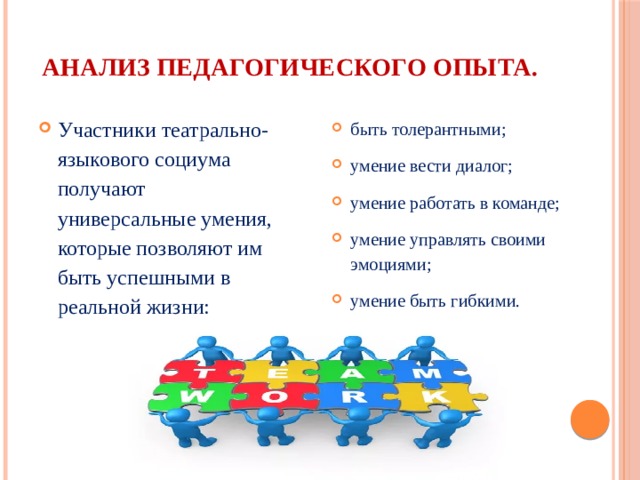 АНАЛИЗ ПЕДАГОГИЧЕСКОГО ОПЫТА.

Участники театрально-языкового социума получают универсальные умения, которые позволяют им быть успешными в реальной жизни:

быть толерантными;

умение вести диалог;

умение работать в команде;

умение управлять своими эмоциями;

умение быть гибкими.

T E A M
W O R K